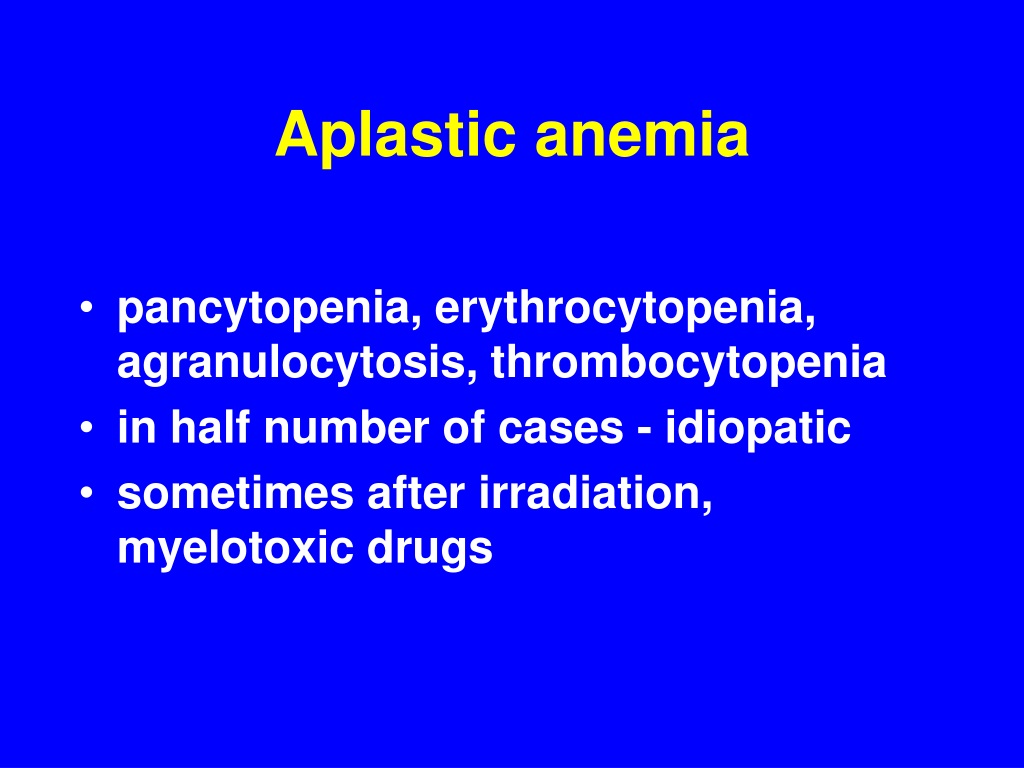 Aplastic anemia

• pancytopenia, erythrocytopenia, agranulocytosis, thrombocytopenia
• in half number of cases - idiopatic
• sometimes after irradiation, myelotoxic drugs